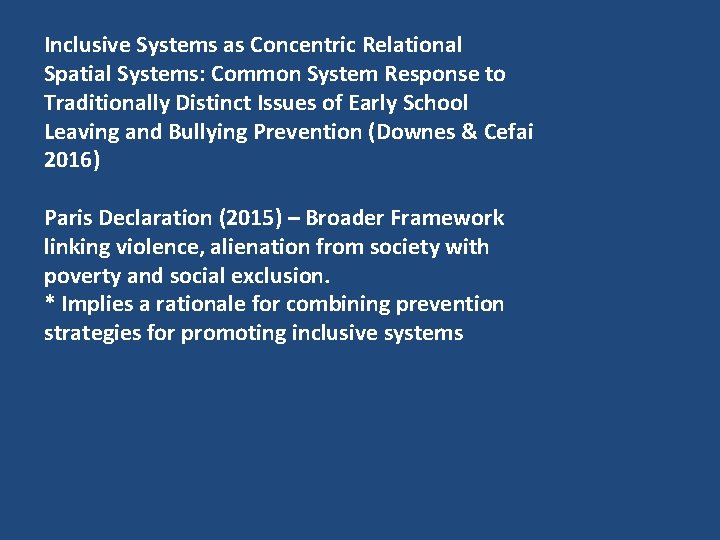 Inclusive Systems as Concentric Relational Spatial Systems: Common System Response to Traditionally Distinct Issues of Early School Leaving and Bullying Prevention (Downes & Cefai 2016)

Paris Declaration (2015) – Broader Framework linking violence, alienation from society with poverty and social exclusion.
* Implies a rationale for combining prevention strategies for promoting inclusive systems